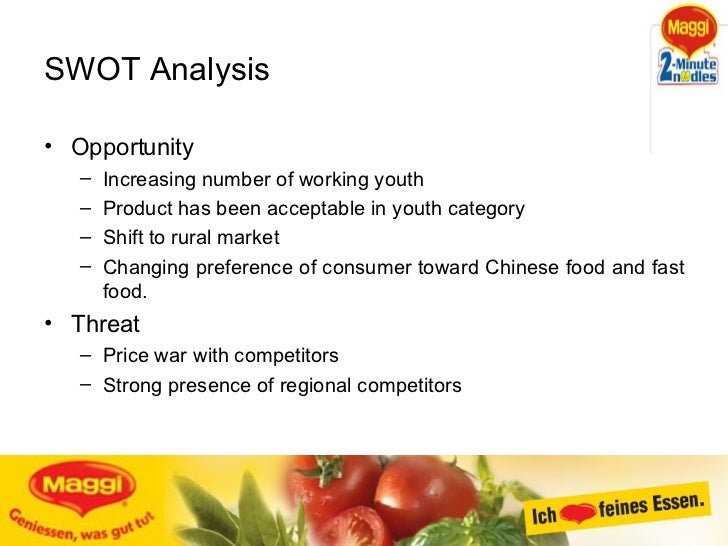 Maggi
2-Minute noodles

SWOT Analysis

• Opportunity
– Increasing number of working youth
– Product has been acceptable in youth category
– Shift to rural market
– Changing preference of consumer toward Chinese food and fast food.

• Threat
– Price war with competitors
– Strong presence of regional competitors

Maggi
Geniessen, was gut tut

Ich feines Essen.